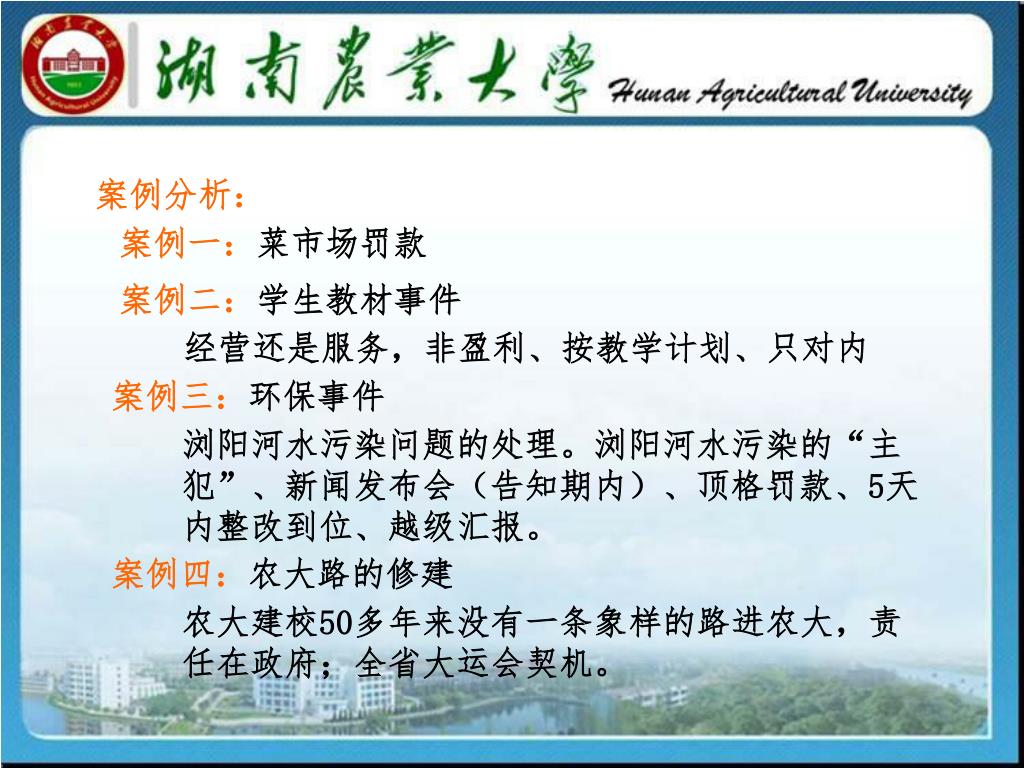 湖南農業大學 Hunan Agricultural University

案例分析：

案例一：菜市场罚款

案例二：学生教材事件

经营还是服务，非盈利、按教学计划、只对内

案例三：环保事件

浏阳河水污染问题的处理。浏阳河水污染的“主犯”、新闻发布会（告知期内）、顶格罚款、5天内整改到位、越级汇报。

案例四：农大路的修建

农大建校50多年来没有一条象样的路进农大，责任在政府；全省大运会契机。